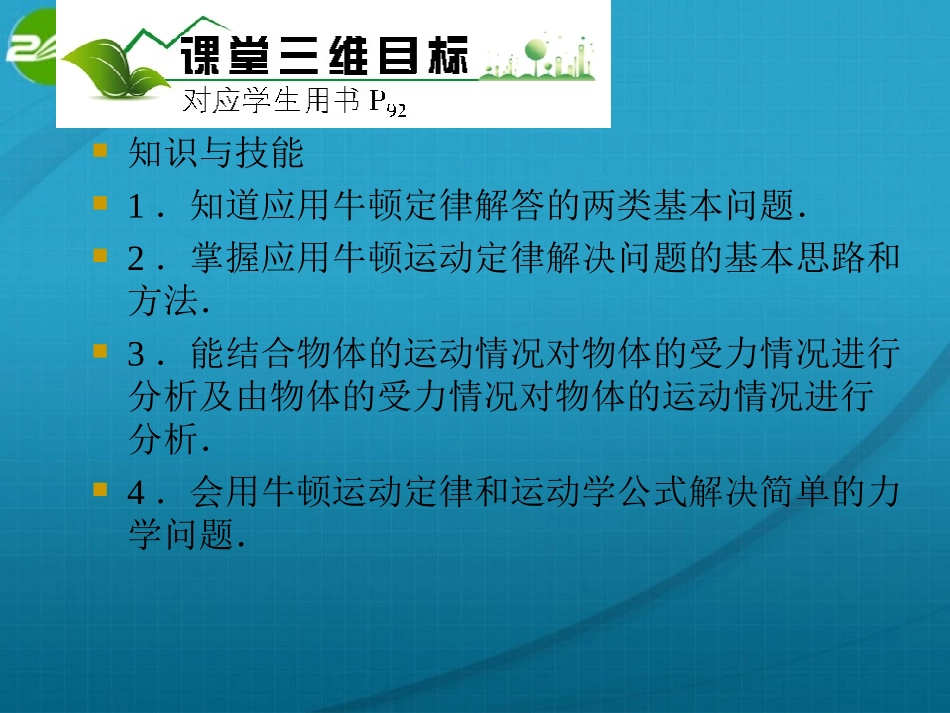 课堂三维目标

对应学生用书 $P_{92}$

知识与技能

1．知道应用牛顿定律解答的两类基本问题．

2．掌握应用牛顿运动定律解决问题的基本思路和方法．

3．能结合物体的运动情况对物体的受力情况进行分析及由物体的受力情况对物体的运动情况进行分析．

4．会用牛顿运动定律和运动学公式解决简单的力学问题．